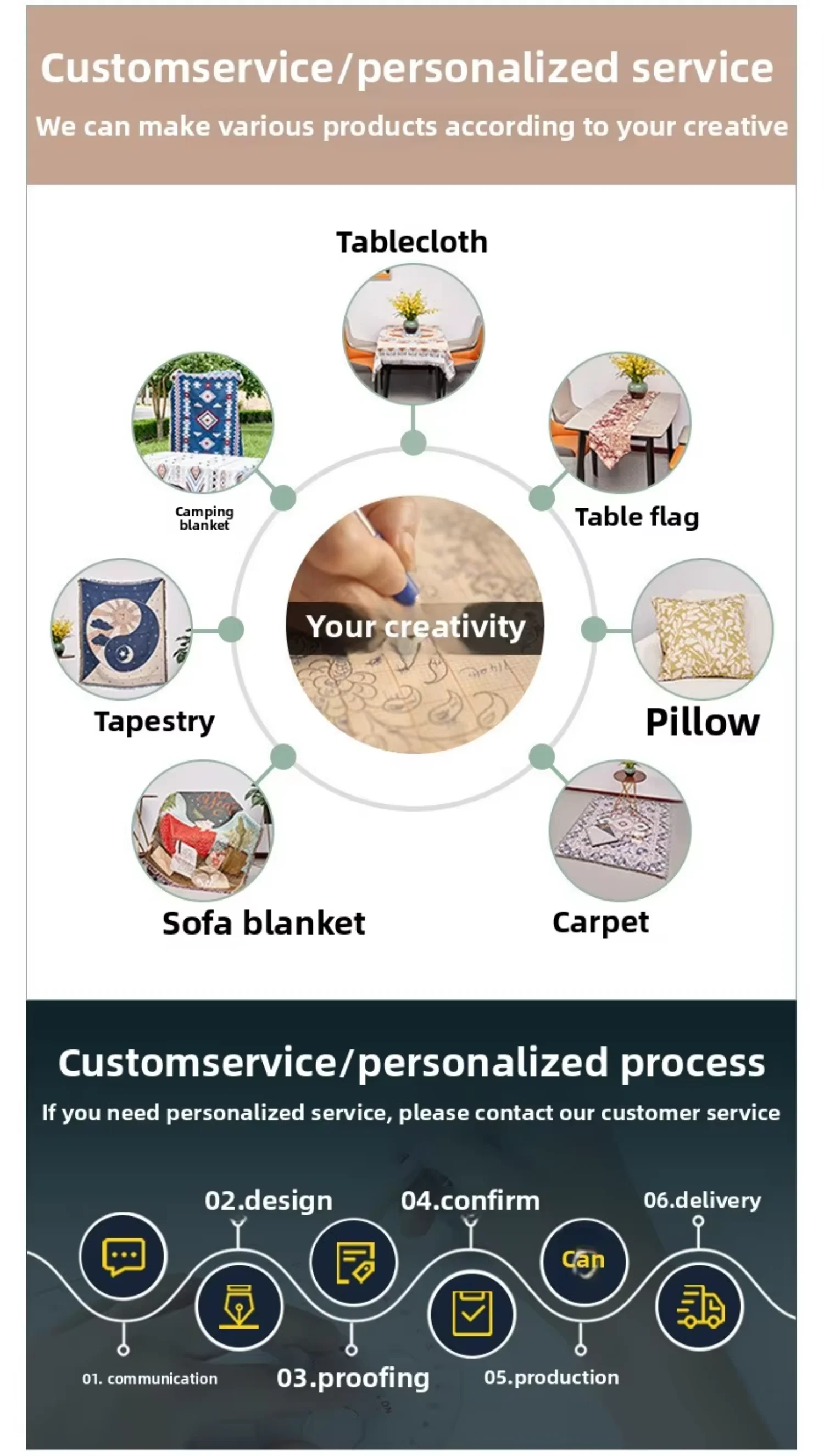 Customservice/personalized service

We can make various products according to your creative

Tablecloth

Camping blanket

Table flag

Your creativity

Tapestry

Pillow

Sofa blanket

Carpet

Customservice/personalized process

If you need personalized service, please contact our customer service

02.design

04.confirm

06.delivery

Can

01. communication

03.proofing

05.production